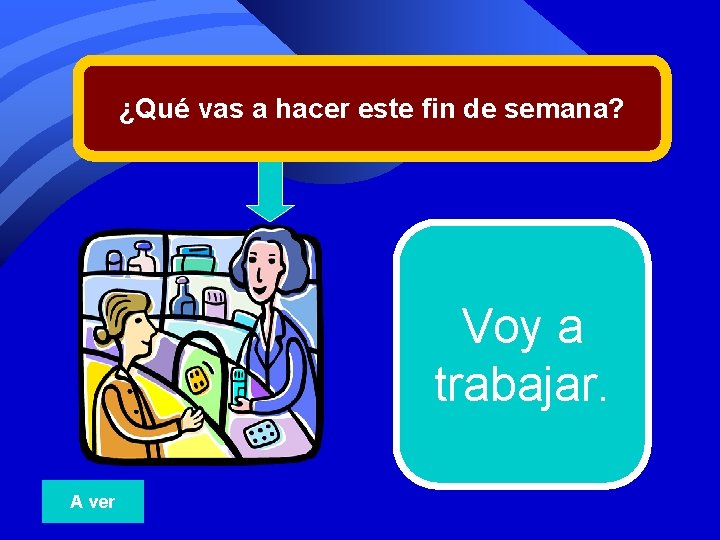 ¿Qué vas a hacer este fin de semana?

Voy a trabajar.

A ver